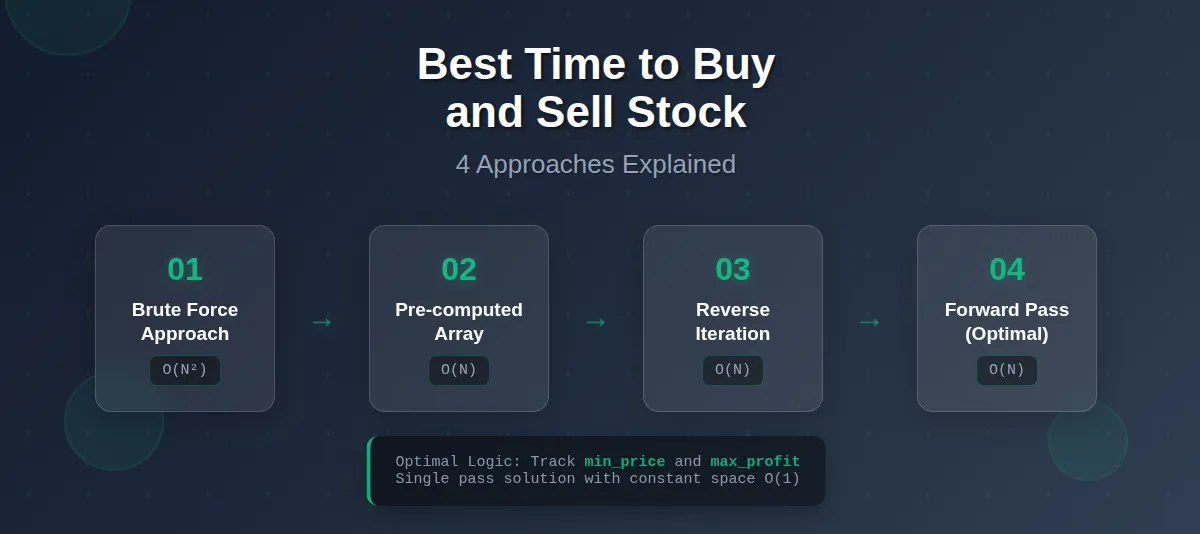 Best Time to Buy and Sell Stock

4 Approaches Explained

01
Brute Force Approach
O(N²)

→

02
Pre-computed Array
O(N)

→

03
Reverse Iteration
O(N)

→

04
Forward Pass (Optimal)
O(N)

Optimal Logic: Track min_price and max_profit
Single pass solution with constant space O(1)